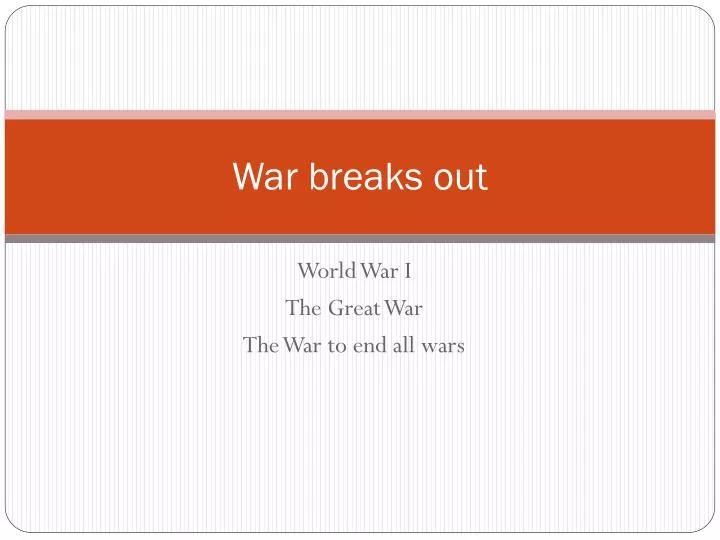 War breaks out

World War I
The Great War
The War to end all wars